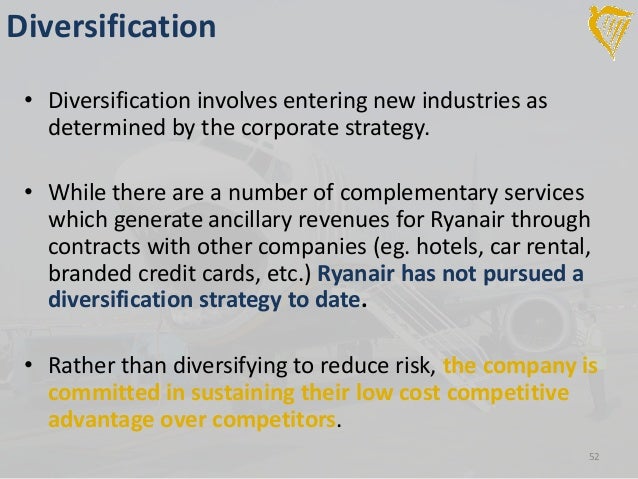 Diversification

• Diversification involves entering new industries as determined by the corporate strategy.

• While there are a number of complementary services which generate ancillary revenues for Ryanair through contracts with other companies (eg. hotels, car rental, branded credit cards, etc.) Ryanair has not pursued a diversification strategy to date.

• Rather than diversifying to reduce risk, the company is committed in sustaining their low cost competitive advantage over competitors.

52